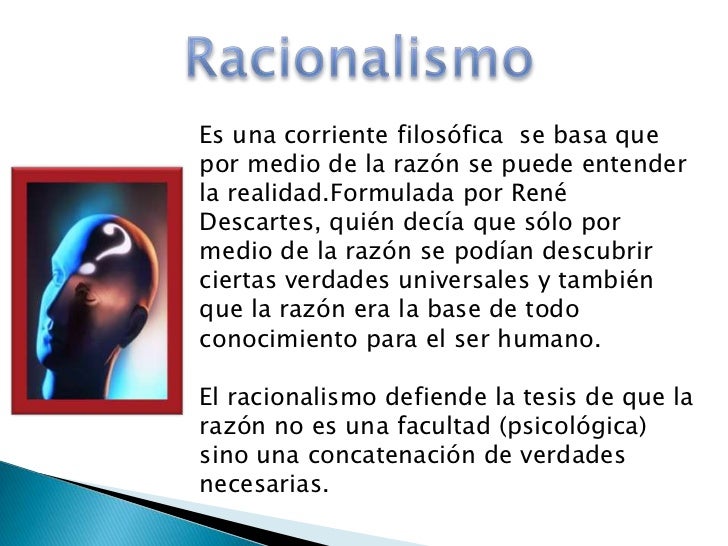 Racionalismo

Es una corriente filosófica  se basa que por medio de la razón se puede entender la realidad.Formulada por René Descartes, quién decía que sólo por medio de la razón se podían descubrir ciertas verdades universales y también que la razón era la base de todo conocimiento para el ser humano.

El racionalismo defiende la tesis de que la razón no es una facultad (psicológica) sino una concatenación de verdades necesarias.